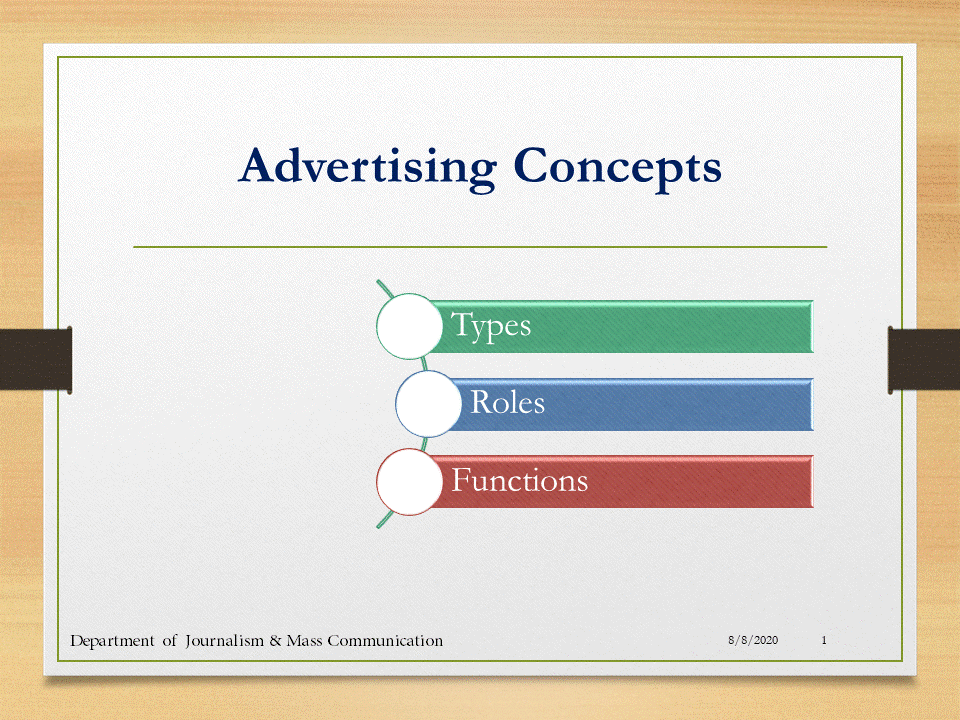 Advertising Concepts

Types

Roles

Functions

Department of Journalism & Mass Communication

8/8/2020

1